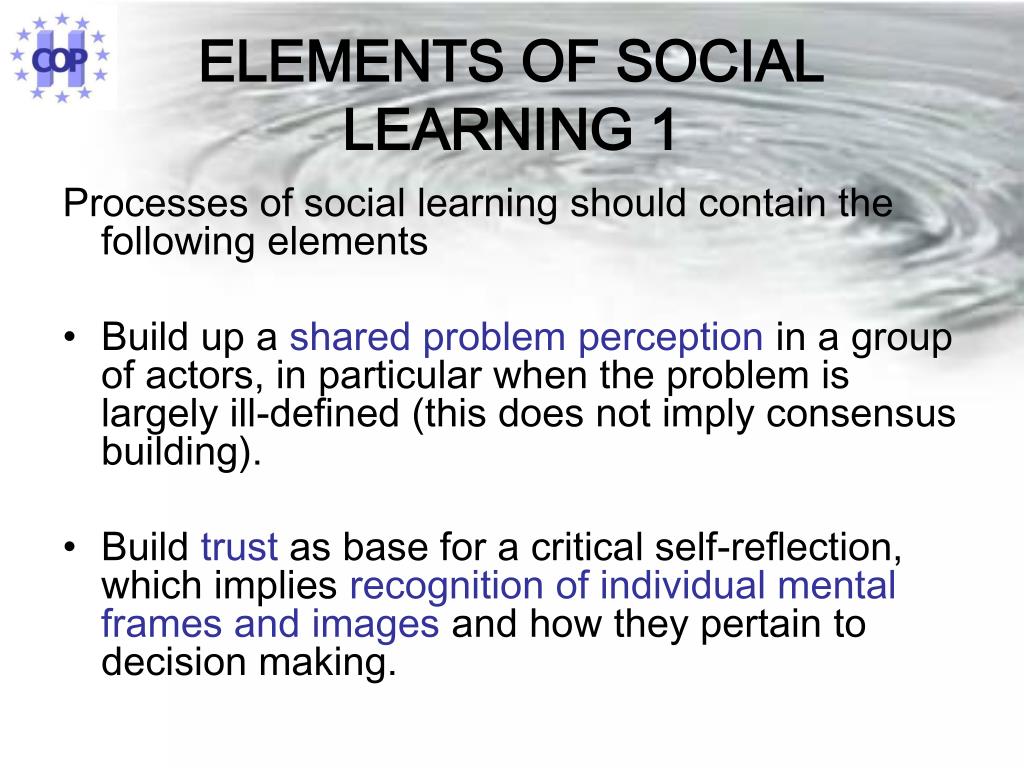 COP

ELEMENTS OF SOCIAL LEARNING 1

Processes of social learning should contain the following elements

• Build up a shared problem perception in a group of actors, in particular when the problem is largely ill-defined (this does not imply consensus building).

• Build trust as base for a critical self-reflection, which implies recognition of individual mental frames and images and how they pertain to decision making.